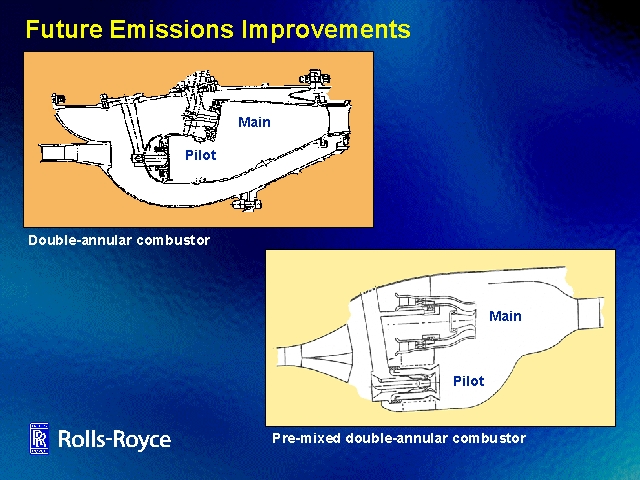 Future Emissions Improvements

Main

Pilot

Double-annular combustor

Main

Pilot

Pre-mixed double-annular combustor

RR

Rolls-Royce